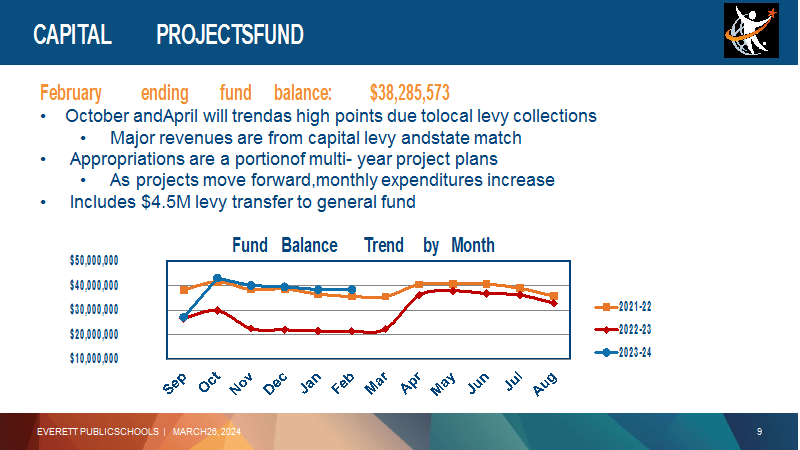 CAPITAL PROJECTSFUND

February ending fund balance: $38,285,573

• October andApril will trendas high points due tolocal levy collections
  • Major revenues are from capital levy andstate match
• Appropriations are a portionof multi- year project plans
  • As projects move forward,monthly expenditures increase
• Includes $4.5M levy transfer to general fund

Fund Balance Trend by Month

$50,000,000
$40,000,000
$30,000,000
$20,000,000
$10,000,000

Sep Oct Nov Dec Jan Feb Mar Apr May Jun Jul Aug

2021-22
2022-23
2023-24

EVERETT PUBLICSCHOOLS | MARCH26, 2024

9